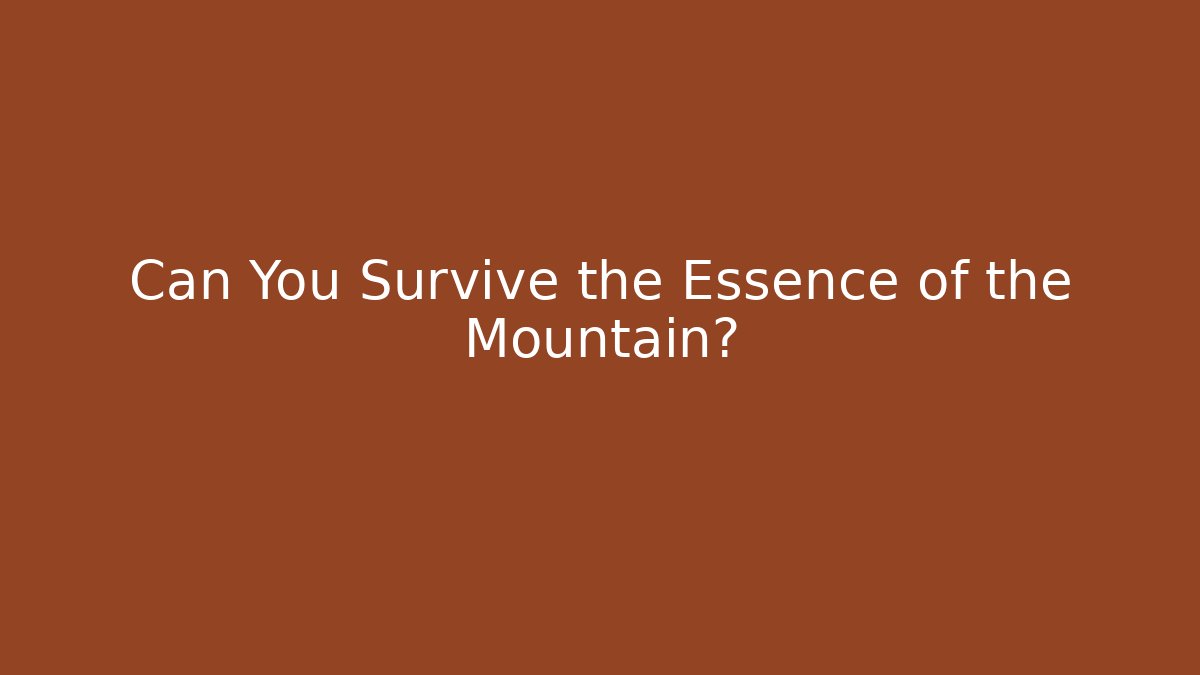 Can You Survive the Essence of the Mountain?